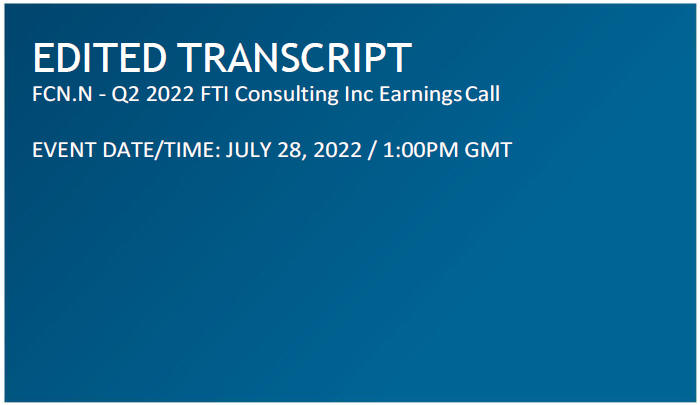 EDITED TRANSCRIPT
FCN.N - Q2 2022 FTI Consulting Inc Earnings Call

EVENT DATE/TIME: JULY 28, 2022 / 1:00PM GMT